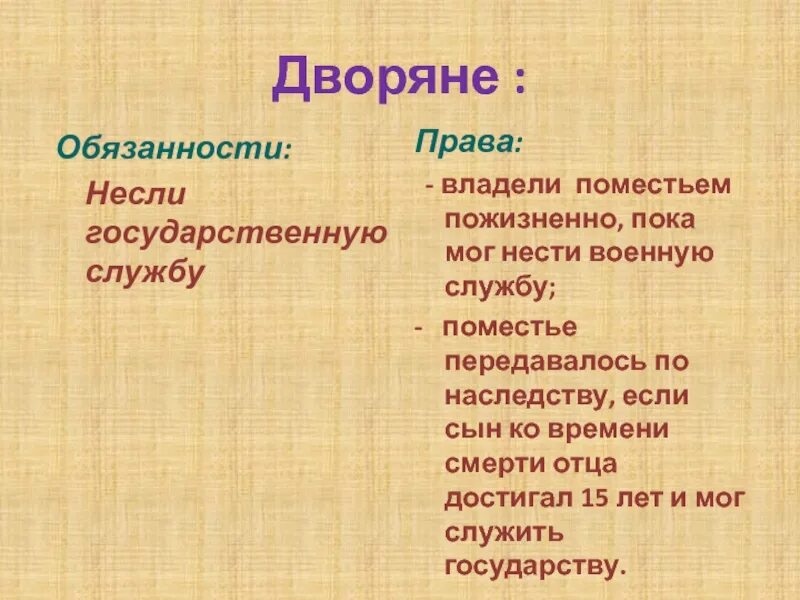 Дворяне :

Обязанности:

Несли государственную службу

Права:

- владели поместьем пожизненно, пока мог нести военную службу;

- поместье передавалось по наследству, если сын ко времени смерти отца достигал 15 лет и мог служить государству.